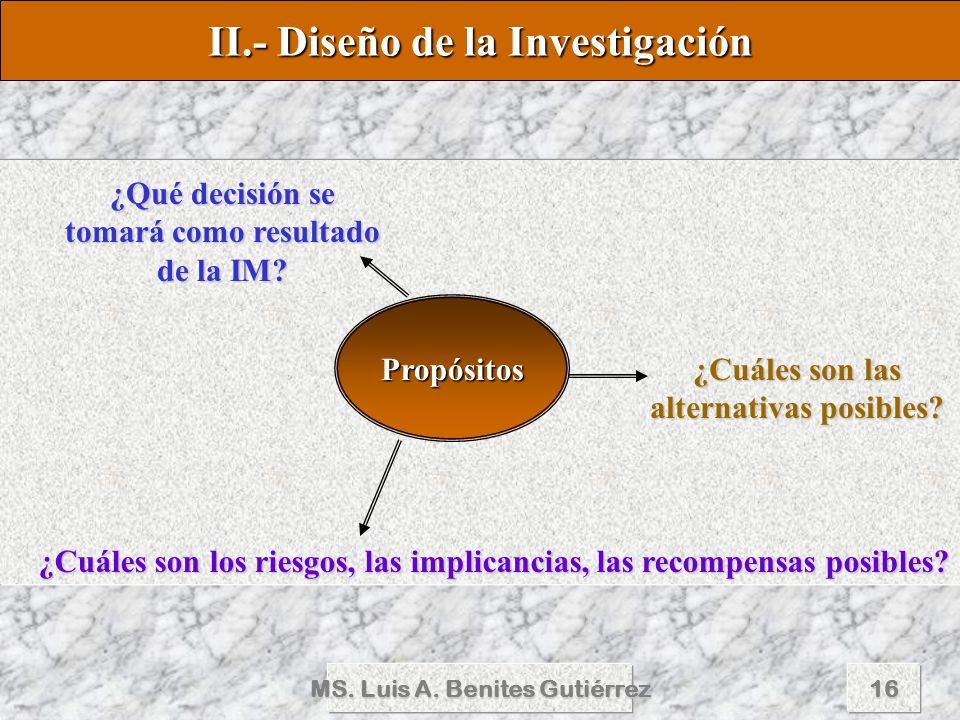 II.- Diseño de la Investigación

¿Qué decisión se tomará como resultado de la IM?

Propósitos

¿Cuáles son las alternativas posibles?

¿Cuáles son los riesgos, las implicancias, las recompensas posibles?

MS. Luis A. Benites Gutiérrez

16